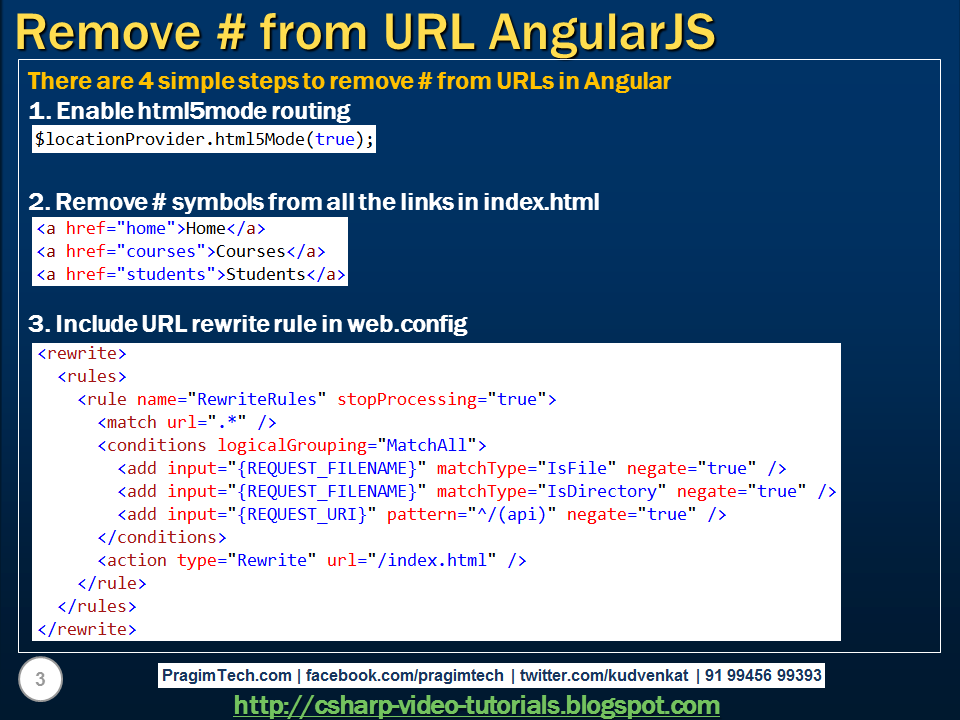 Remove # from URL AngularJS

There are 4 simple steps to remove # from URLs in Angular

1. Enable html5mode routing

$locationProvider.html5Mode(true);

2. Remove # symbols from all the links in index.html

<a href="home">Home</a>
<a href="courses">Courses</a>
<a href="students">Students</a>

3. Include URL rewrite rule in web.config

<rewrite>
  <rules>
    <rule name="RewriteRules" stopProcessing="true">
      <match url=".*" />
      <conditions logicalGrouping="MatchAll">
        <add input="{REQUEST_FILENAME}" matchType="IsFile" negate="true" />
        <add input="{REQUEST_FILENAME}" matchType="IsDirectory" negate="true" />
        <add input="{REQUEST_URI}" pattern="^/(api)" negate="true" />
      </conditions>
      <action type="Rewrite" url="/index.html" />
    </rule>
  </rules>
</rewrite>

3

PragimTech.com | facebook.com/pragimtech | twitter.com/kudvenkat | 91 99456 99393

http://csharp-video-tutorials.blogspot.com